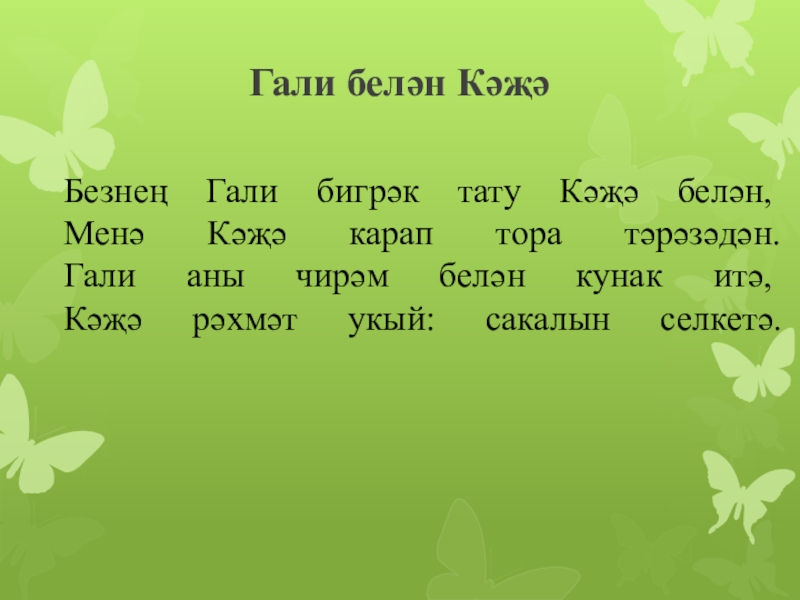 Гали белән Кәҗә

Безнең Гали бигрәк тату Кәҗә белән, Менә Кәҗә карап тора тәрәзәдән. Гали аны чирәм белән кунак итә, Кәҗә рәхмәт укый: сакалын селкетә.